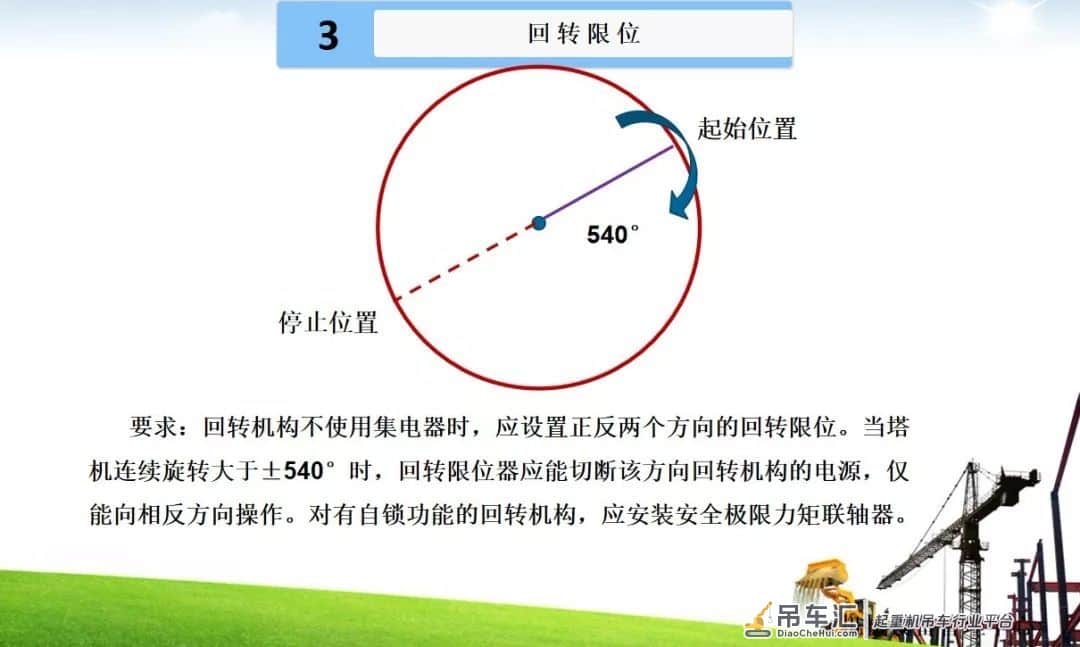 3

回转限位

起始位置

540°

停止位置

要求：回转机构不使用集电器时，应设置正反两个方向的回转限位。当塔机连续旋转大于±540°时，回转限位器应能切断该方向回转机构的电源，仅能向相反方向操作。对有自锁功能的回转机构，应安装安全极限力矩联轴器。

吊车汇 DiaoCheHui.com 起重机吊车行业平台